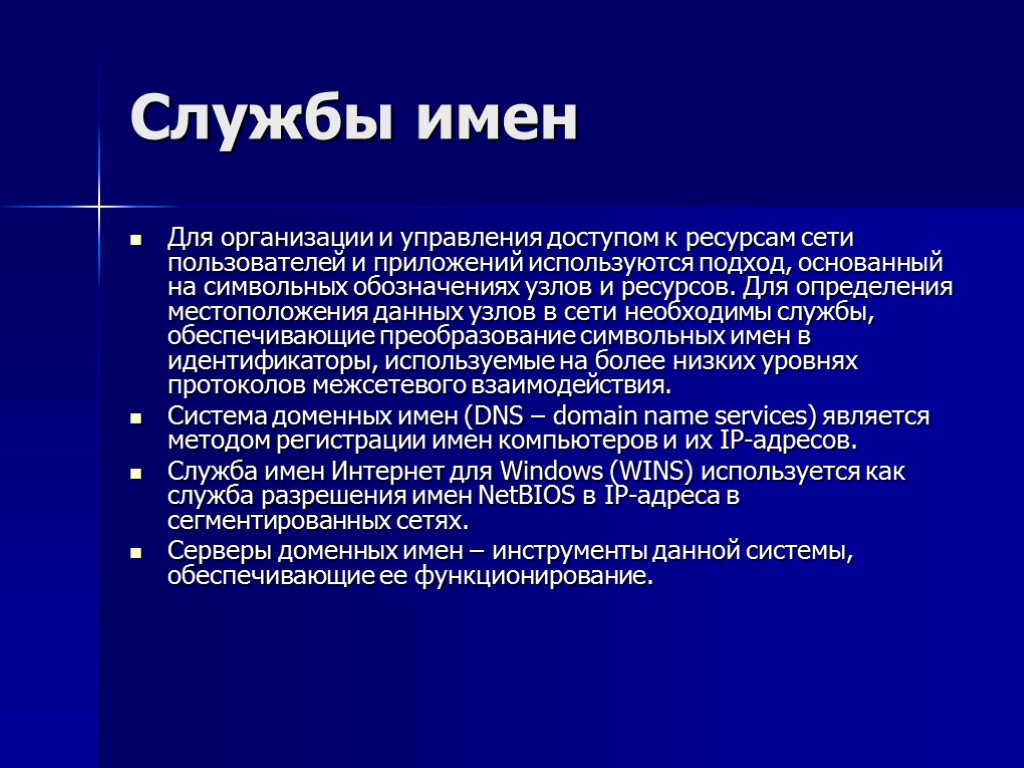 Службы имен

- Для организации и управления доступом к ресурсам сети пользователей и приложений используются подход, основанный на символьных обозначениях узлов и ресурсов. Для определения местоположения данных узлов в сети необходимы службы, обеспечивающие преобразование символьных имен в идентификаторы, используемые на более низких уровнях протоколов межсетевого взаимодействия.
- Система доменных имен (DNS – domain name services) является методом регистрации имен компьютеров и их IP-адресов.
- Служба имен Интернет для Windows (WINS) используется как служба разрешения имен NetBIOS в IP-адреса в сегментированных сетях.
- Серверы доменных имен – инструменты данной системы, обеспечивающие ее функционирование.